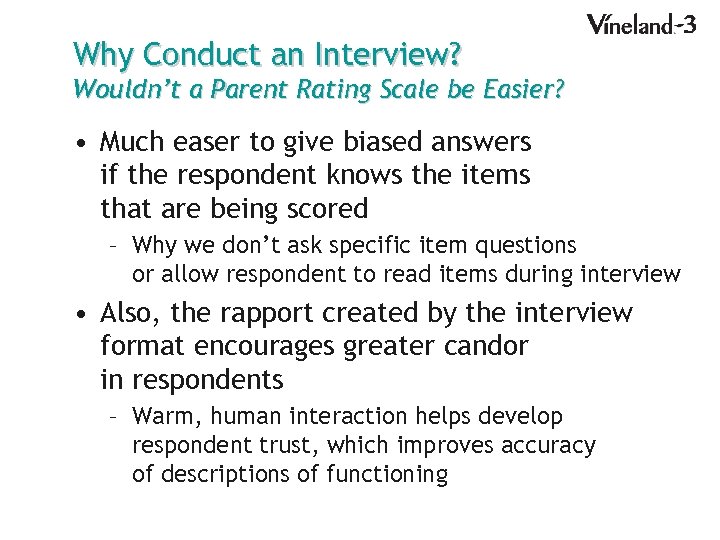 Vineland-3

Why Conduct an Interview?
Wouldn't a Parent Rating Scale be Easier?

• Much easer to give biased answers if the respondent knows the items that are being scored
– Why we don't ask specific item questions or allow respondent to read items during interview

• Also, the rapport created by the interview format encourages greater candor in respondents
– Warm, human interaction helps develop respondent trust, which improves accuracy of descriptions of functioning